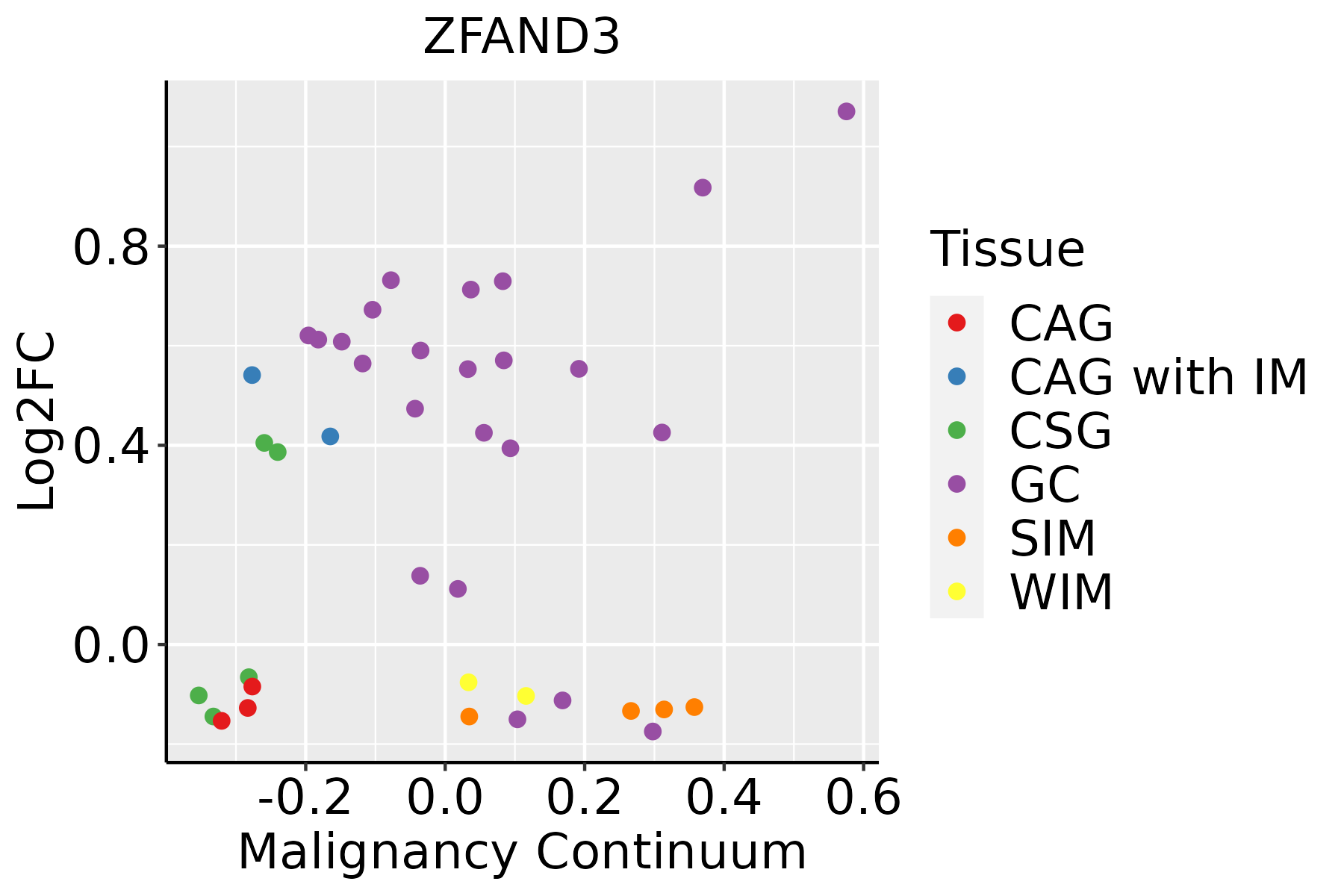 ZFAND3

Log2FC

0.8
0.4
0.0

-0.2
0.0
0.2
0.4
0.6

Malignancy Continuum

Tissue
CAG
CAG with IM
CSG
GC
SIM
WIM